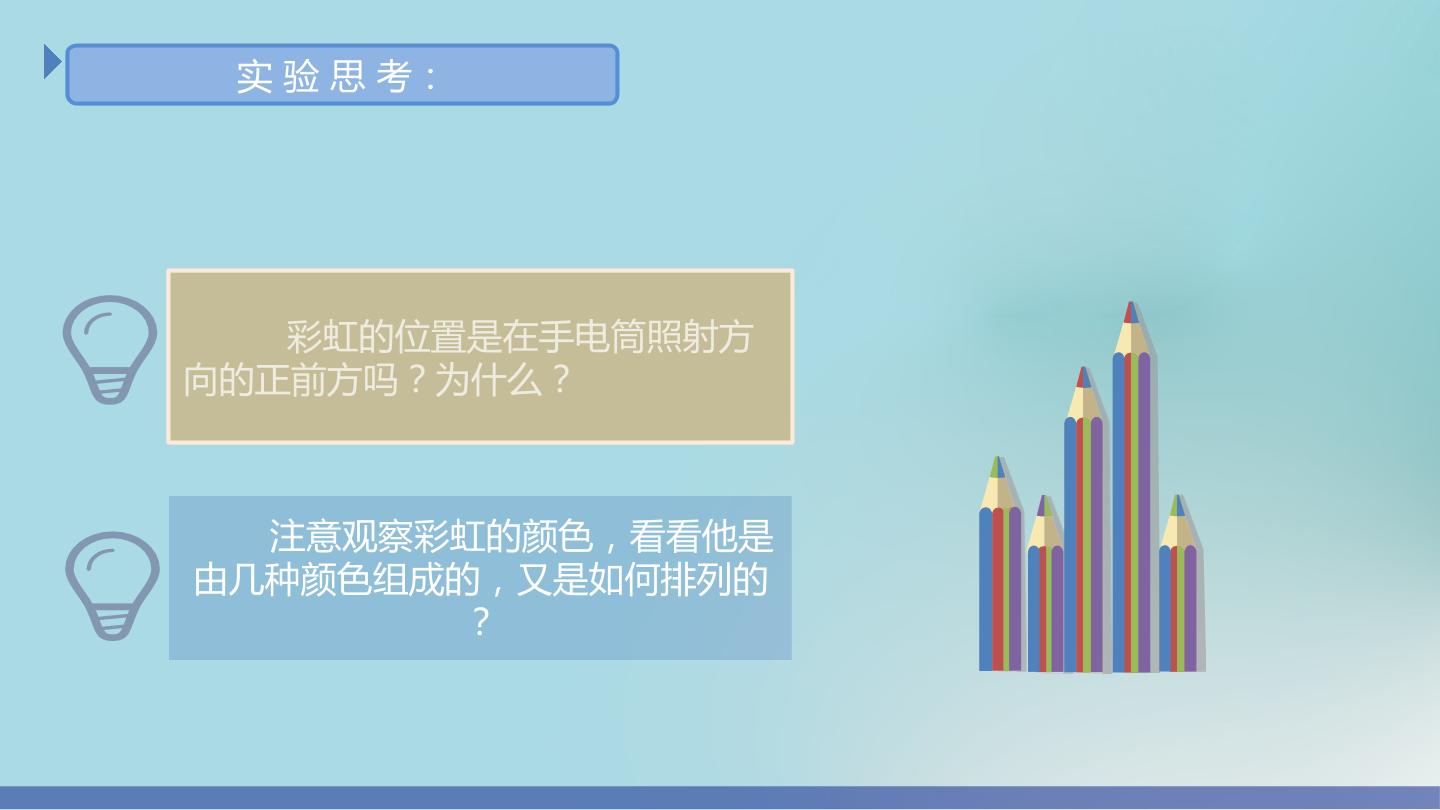 实验思考：

彩虹的位置是在手电筒照射方向的正前方吗？为什么？

注意观察彩虹的颜色，看看他是由几种颜色组成的，又是如何排列的？